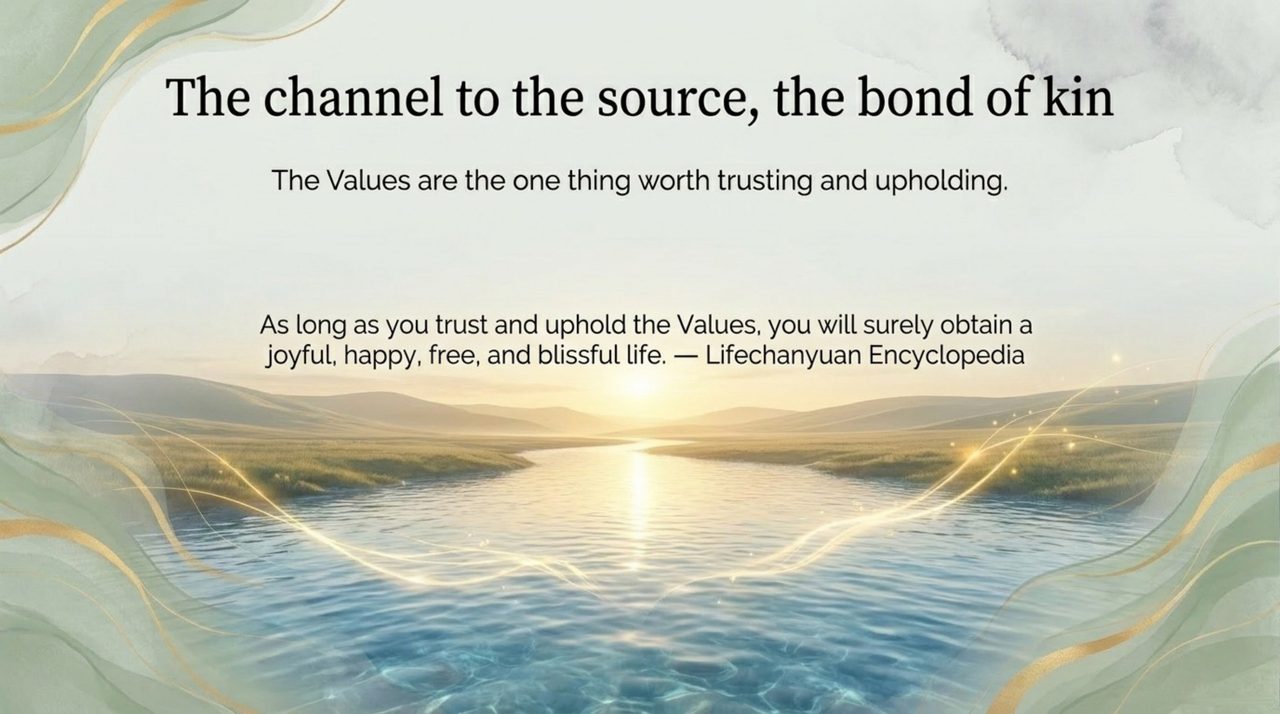 The channel to the source, the bond of kin

The Values are the one thing worth trusting and upholding.

As long as you trust and uphold the Values, you will surely obtain a joyful, happy, free, and blissful life. — Lifechanyuan Encyclopedia